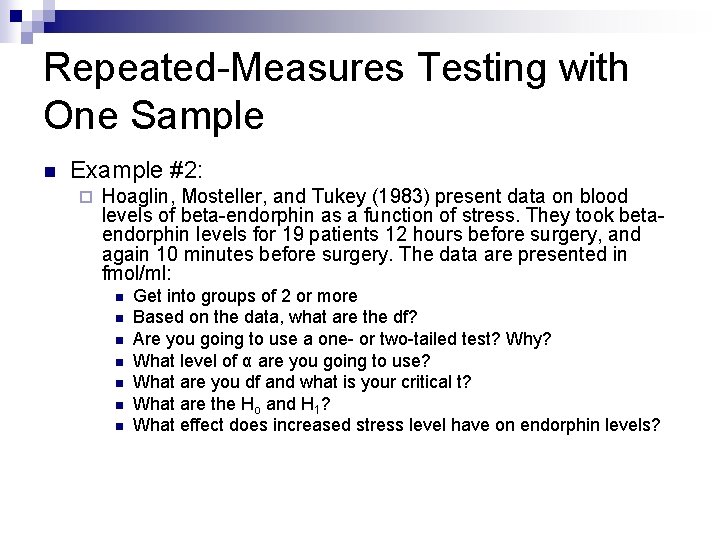 Repeated-Measures Testing with One Sample

Example #2:

Hoaglin, Mosteller, and Tukey (1983) present data on blood levels of beta-endorphin as a function of stress. They took beta-endorphin levels for 19 patients 12 hours before surgery, and again 10 minutes before surgery. The data are presented in fmol/ml:

Get into groups of 2 or more
Based on the data, what are the df?
Are you going to use a one- or two-tailed test? Why?
What level of α are you going to use?
What are you df and what is your critical t?
What are the $H_o$ and $H_1$?
What effect does increased stress level have on endorphin levels?